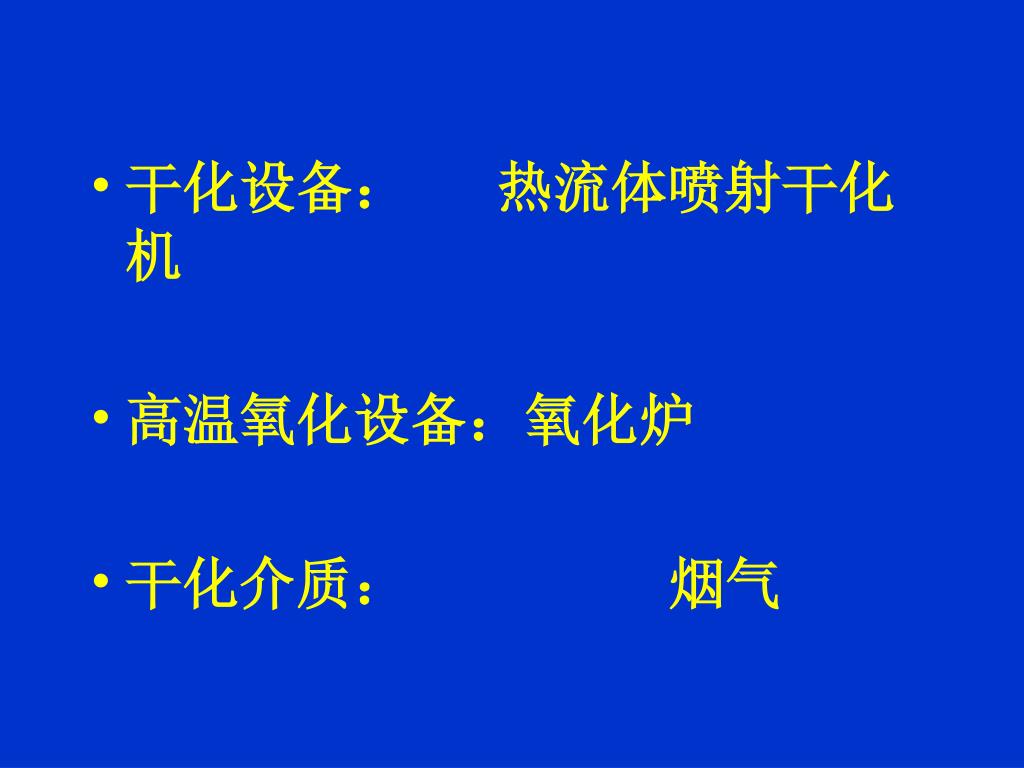 • 干化设备：　　热流体喷射干化机

• 高温氧化设备：氧化炉

• 干化介质：　　　　　烟气